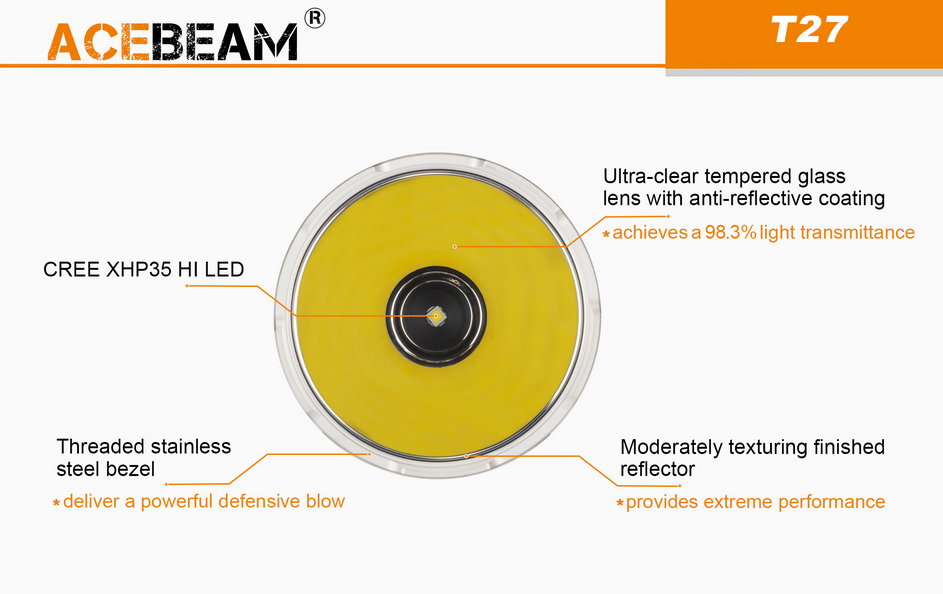 ACEBEAM®

T27

Ultra-clear tempered glass lens with anti-reflective coating

*achieves a 98.3% light transmittance

CREE XHP35 HI LED

Threaded stainless steel bezel

*deliver a powerful defensive blow

Moderately texturing finished reflector

*provides extreme performance